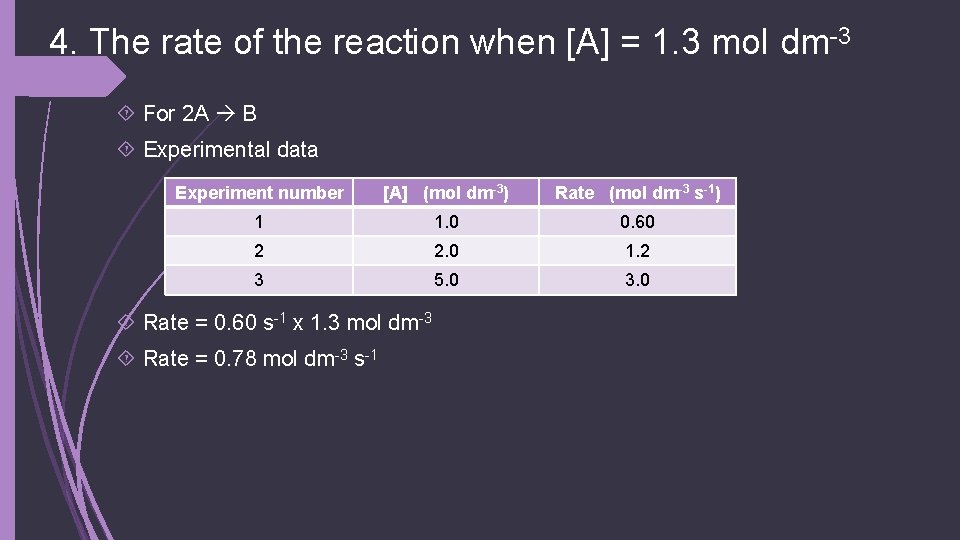 4. The rate of the reaction when [A] = 1.3 mol dm$^{-3}$

For 2A → B

Experimental data

| Experiment number | [A] (mol dm$^{-3}$) | Rate (mol dm$^{-3}$ s$^{-1}$) |
|---|---|---|
| 1 | 1.0 | 0.60 |
| 2 | 2.0 | 1.2 |
| 3 | 5.0 | 3.0 |

Rate = 0.60 s$^{-1}$ x 1.3 mol dm$^{-3}$

Rate = 0.78 mol dm$^{-3}$ s$^{-1}$